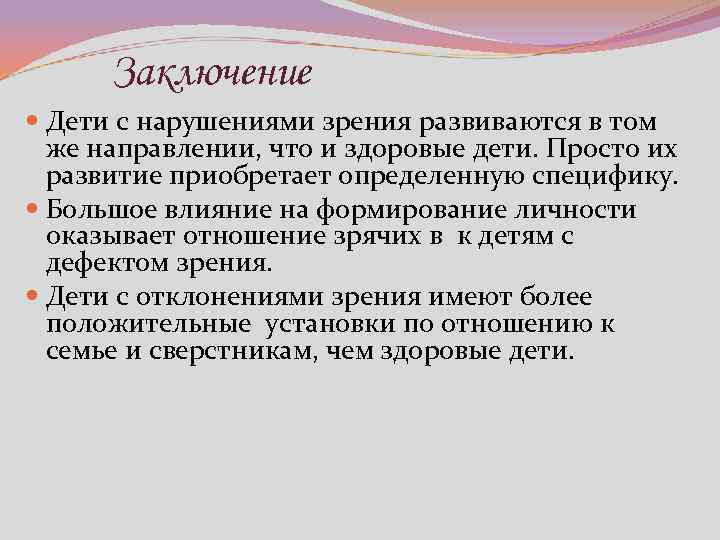 Заключение

Дети с нарушениями зрения развиваются в том же направлении, что и здоровые дети. Просто их развитие приобретает определенную специфику.

Большое влияние на формирование личности оказывает отношение зрячих в  к детям с дефектом зрения.

Дети с отклонениями зрения имеют более положительные  установки по отношению к семье и сверстникам, чем здоровые дети.